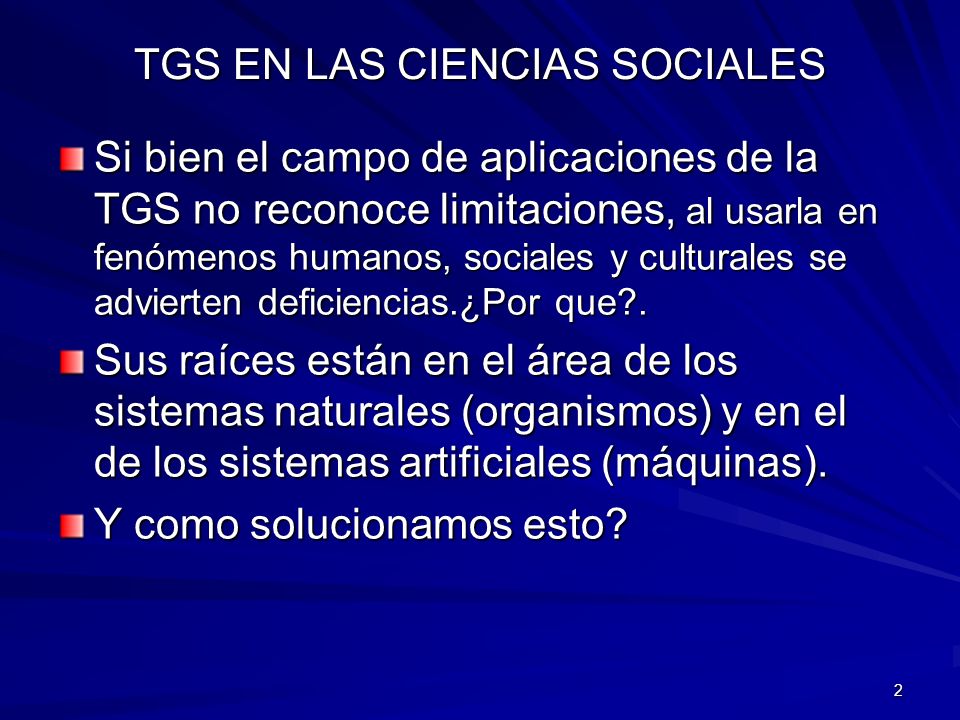 TGS EN LAS CIENCIAS SOCIALES

Si bien el campo de aplicaciones de la TGS no reconoce limitaciones, al usarla en fenómenos humanos, sociales y culturales se advierten deficiencias.¿Por que?.

Sus raíces están en el área de los sistemas naturales (organismos) y en el de los sistemas artificiales (máquinas).

Y como solucionamos esto?

2